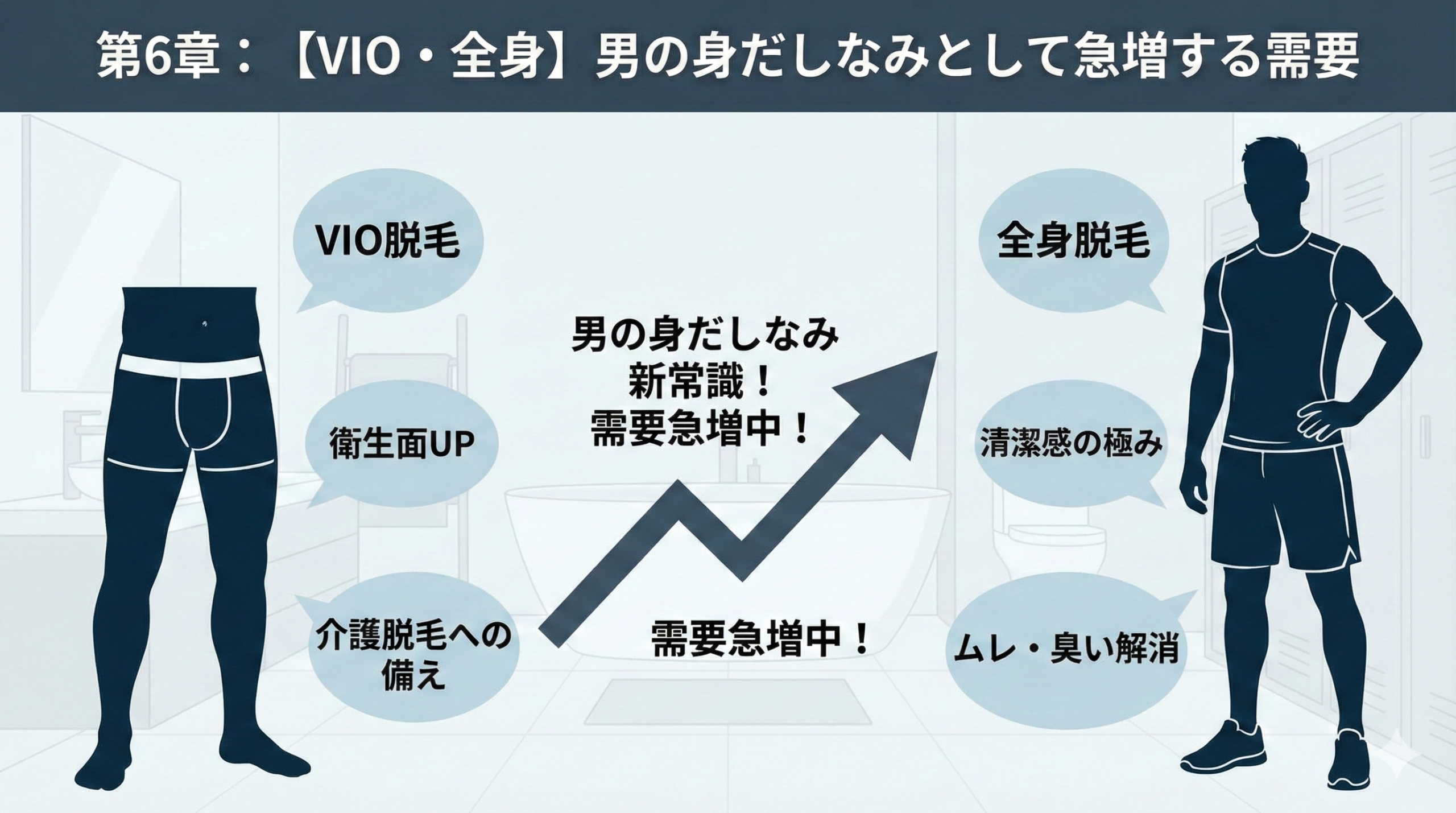 第6章：【VIO・全身】男の身だしなみとして急増する需要

VIO脱毛

衛生面UP

介護脱毛への備え

男の身だしなみ
新常識！
需要急増中！

需要急増中！

全身脱毛

清潔感の極み

ムレ・臭い解消